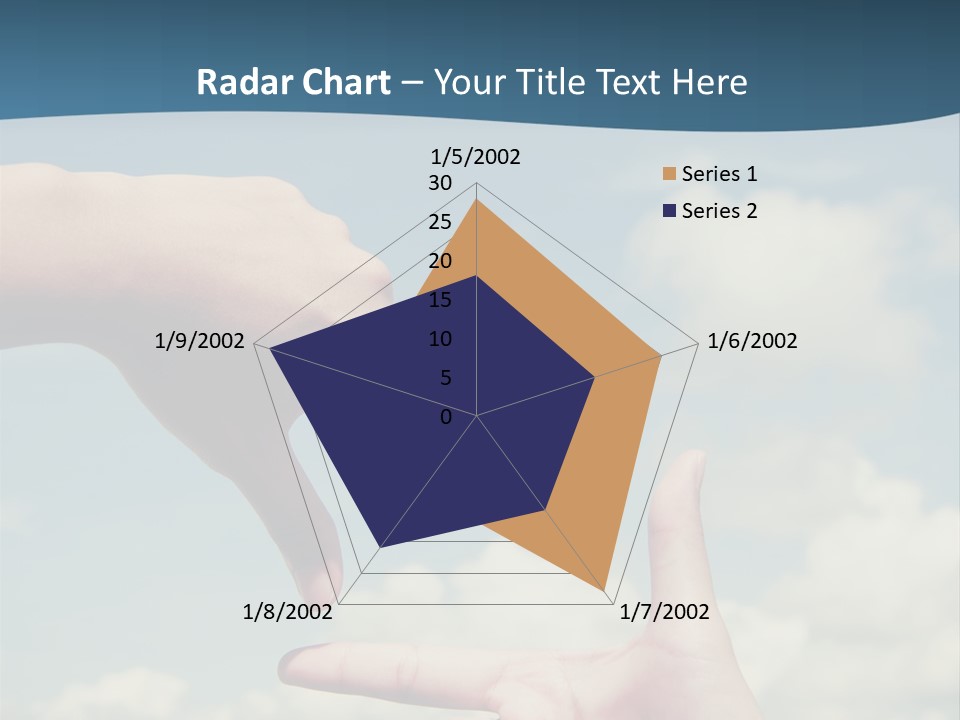 Radar Chart – Your Title Text Here

1/5/2002

30
25
20
15
10
5
0

1/6/2002
1/7/2002
1/8/2002
1/9/2002

Series 1
Series 2